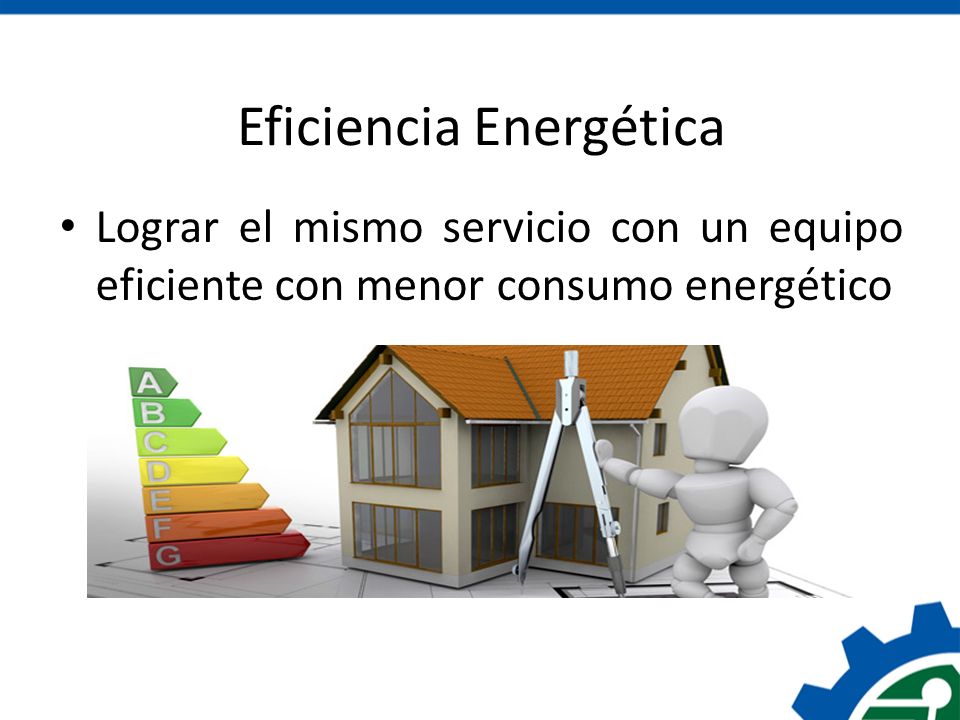 Eficiencia Energética

• Lograr el mismo servicio con un equipo eficiente con menor consumo energético

A
B
C
D
E
F
G